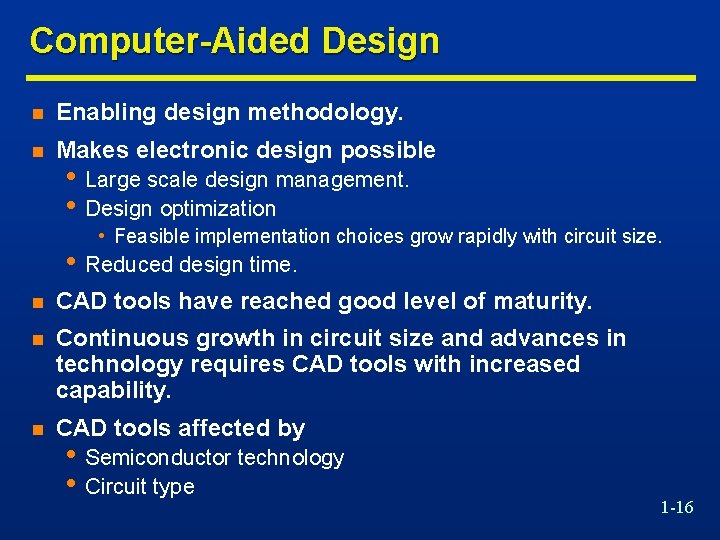 Computer-Aided Design

- Enabling design methodology.
- Makes electronic design possible
  - Large scale design management.
  - Design optimization
    - Feasible implementation choices grow rapidly with circuit size.
  - Reduced design time.
- CAD tools have reached good level of maturity.
- Continuous growth in circuit size and advances in technology requires CAD tools with increased capability.
- CAD tools affected by
  - Semiconductor technology
  - Circuit type

1-16